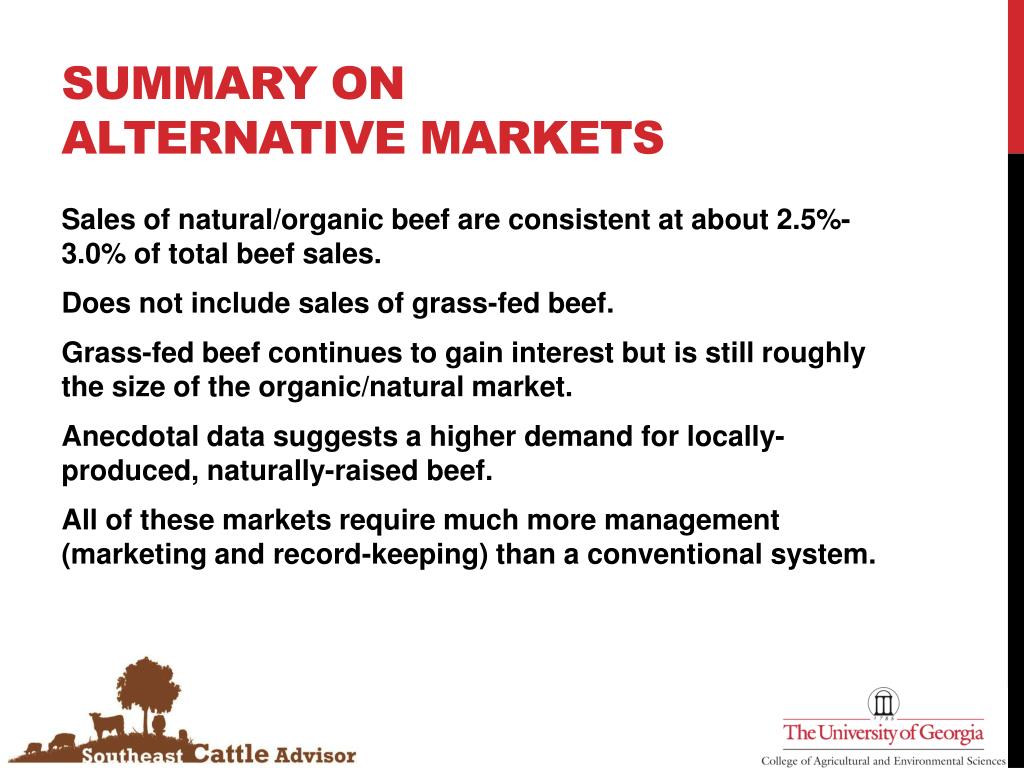 SUMMARY ON ALTERNATIVE MARKETS

Sales of natural/organic beef are consistent at about 2.5%-3.0% of total beef sales.

Does not include sales of grass-fed beef.

Grass-fed beef continues to gain interest but is still roughly the size of the organic/natural market.

Anecdotal data suggests a higher demand for locally-produced, naturally-raised beef.

All of these markets require much more management (marketing and record-keeping) than a conventional system.

Southeast Cattle Advisor

1785
The University of Georgia
College of Agricultural and Environmental Sciences